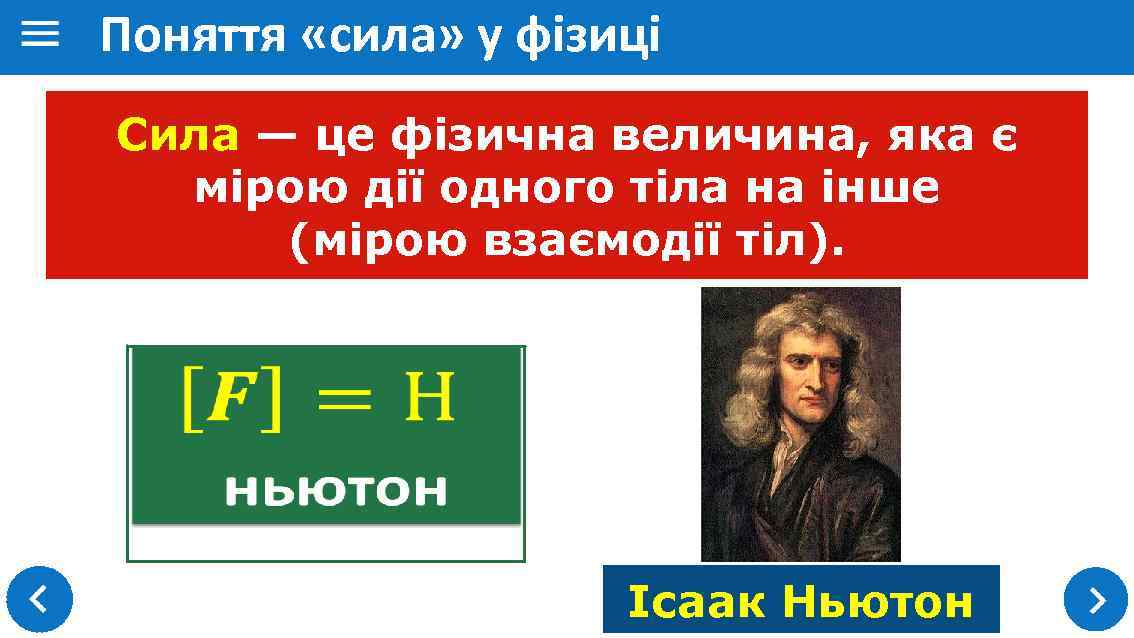 Поняття «сила» у фізиці

Сила — це фізична величина, яка є мірою дії одного тіла на інше (мірою взаємодії тіл).

$[F] = \text{Н}$

ньютон

Ісаак Ньютон